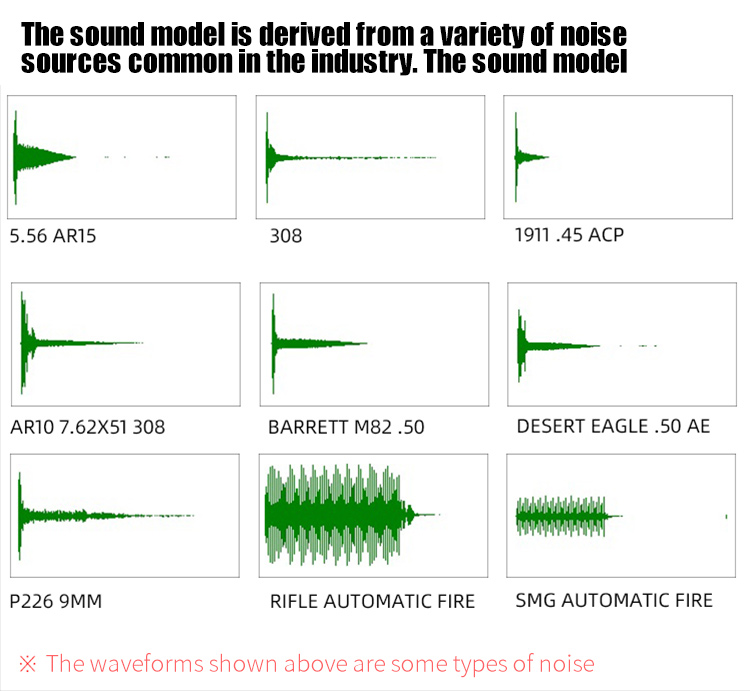 The sound model is derived from a variety of noise sources common in the industry. The sound model

5.56 AR15

308

1911 .45 ACP

AR10 7.62X51 308

BARRETT M82 .50

DESERT EAGLE .50 AE

P226 9MM

RIFLE AUTOMATIC FIRE

SMG AUTOMATIC FIRE

※ The waveforms shown above are some types of noise